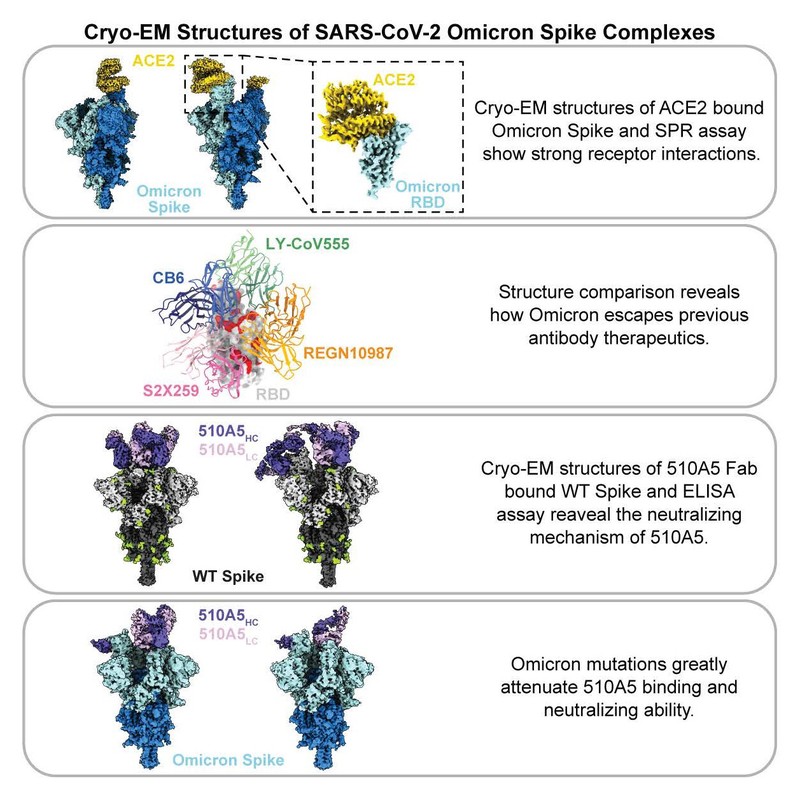 Cryo-EM Structures of SARS-CoV-2 Omicron Spike Complexes

ACE2

Omicron Spike

ACE2

Omicron RBD

Cryo-EM structures of ACE2 bound Omicron Spike and SPR assay show strong receptor interactions.

LY-CoV555

CB6

REGN10987

S2X259

RBD

Structure comparison reveals how Omicron escapes previous antibody therapeutics.

$510A5_{HC}$
$510A5_{LC}$

WT Spike

Cryo-EM structures of 510A5 Fab bound WT Spike and ELISA assay reaveal the neutralizing mechanism of 510A5.

$510A5_{HC}$
$510A5_{LC}$

Omicron Spike

Omicron mutations greatly attenuate 510A5 binding and neutralizing ability.